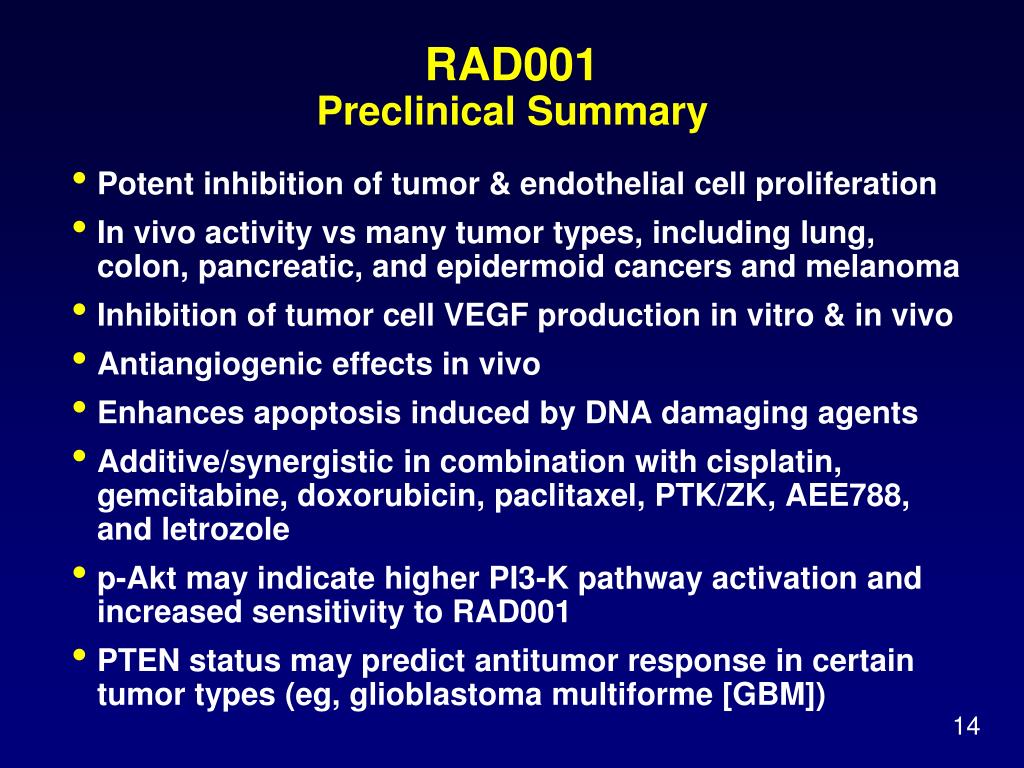 RAD001
Preclinical Summary

• Potent inhibition of tumor & endothelial cell proliferation
• In vivo activity vs many tumor types, including lung, colon, pancreatic, and epidermoid cancers and melanoma
• Inhibition of tumor cell VEGF production in vitro & in vivo
• Antiangiogenic effects in vivo
• Enhances apoptosis induced by DNA damaging agents
• Additive/synergistic in combination with cisplatin, gemcitabine, doxorubicin, paclitaxel, PTK/ZK, AEE788, and letrozole
• p-Akt may indicate higher PI3-K pathway activation and increased sensitivity to RAD001
• PTEN status may predict antitumor response in certain tumor types (eg, glioblastoma multiforme [GBM])

14